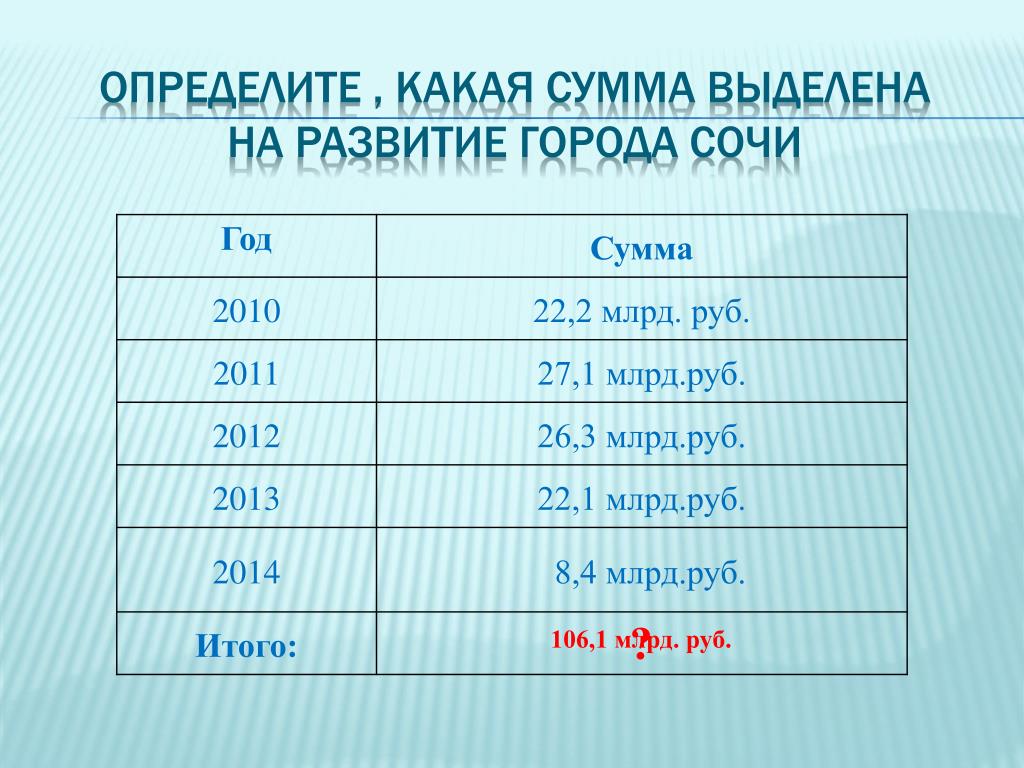 ОПРЕДЕЛИТЕ , КАКАЯ СУММА ВЫДЕЛЕНА НА РАЗВИТИЕ ГОРОДА СОЧИ

| Год | Сумма |
|---|---|
| 2010 | 22,2 млрд. руб. |
| 2011 | 27,1 млрд.руб. |
| 2012 | 26,3 млрд.руб. |
| 2013 | 22,1 млрд.руб. |
| 2014 | 8,4 млрд.руб. |
| Итого: | 106,1 млрд. руб. ? |